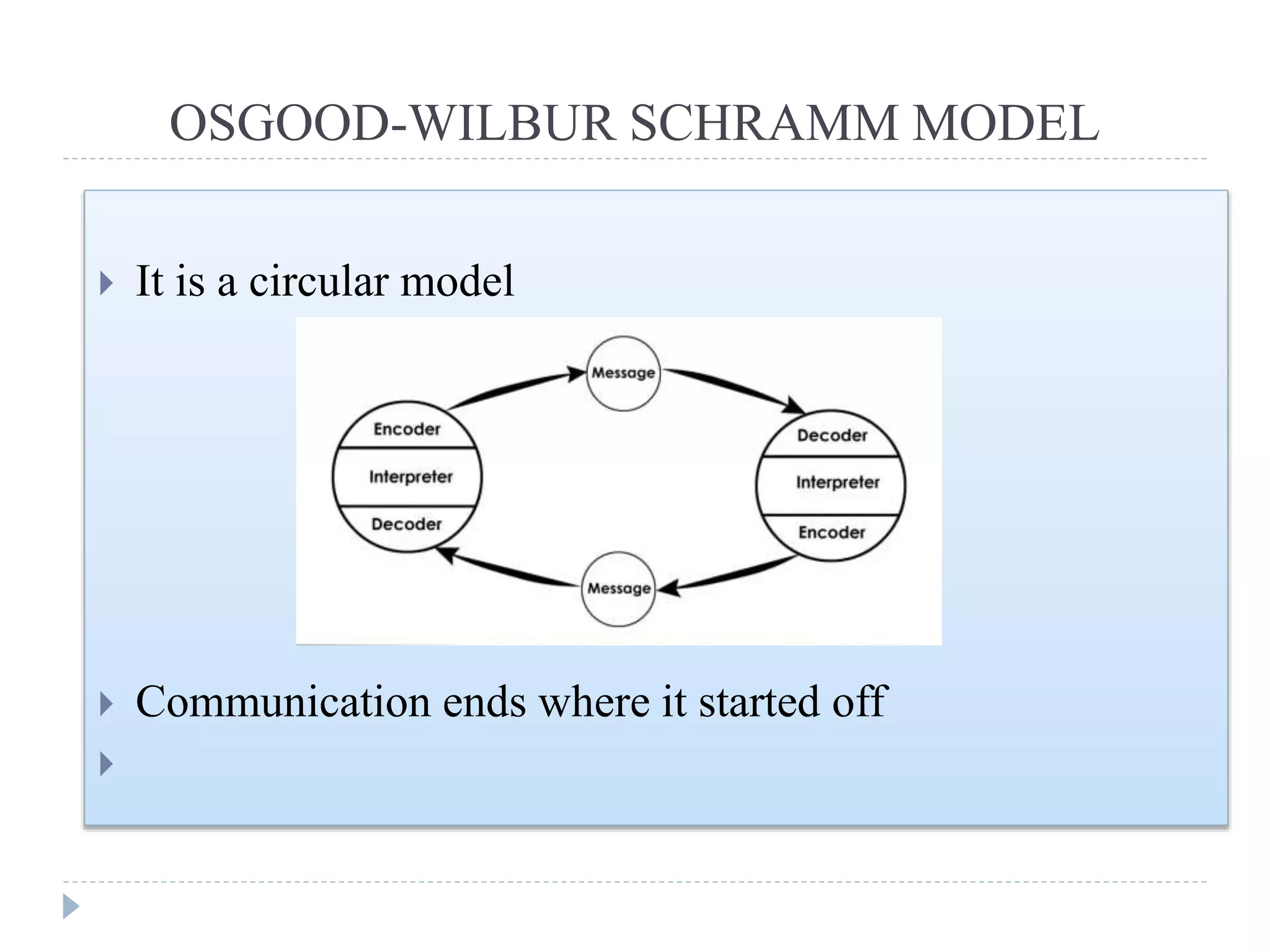 OSGOOD-WILBUR SCHRAMM MODEL

It is a circular model

Message

Encoder
Interpreter
Decoder

Decoder
Interpreter
Encoder

Message

Communication ends where it started off